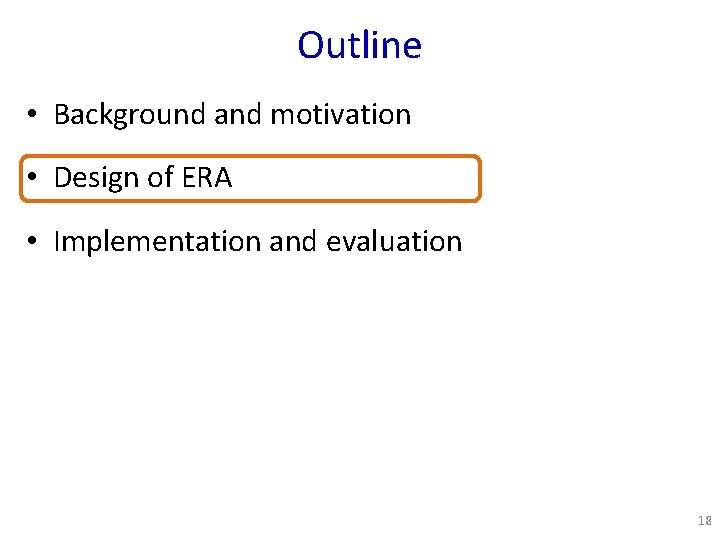 Outline

• Background and motivation

• Design of ERA

• Implementation and evaluation

18